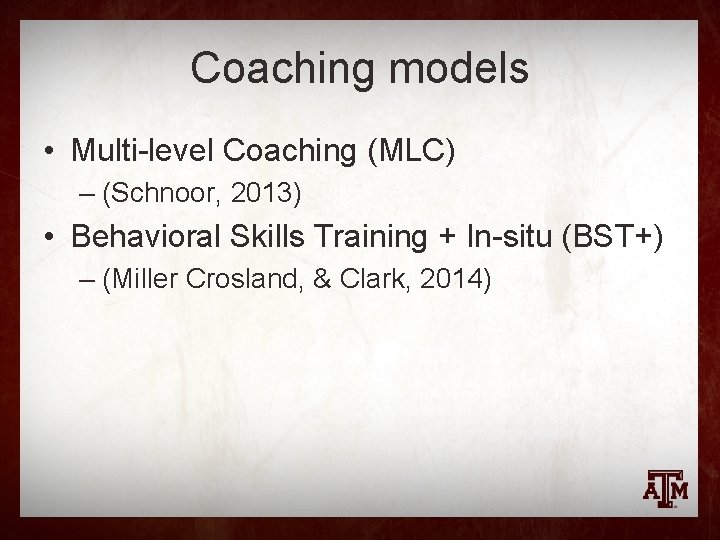 Coaching models

• Multi-level Coaching (MLC)
– (Schnoor, 2013)
• Behavioral Skills Training + In-situ (BST+)
– (Miller Crosland, & Clark, 2014)

ATM